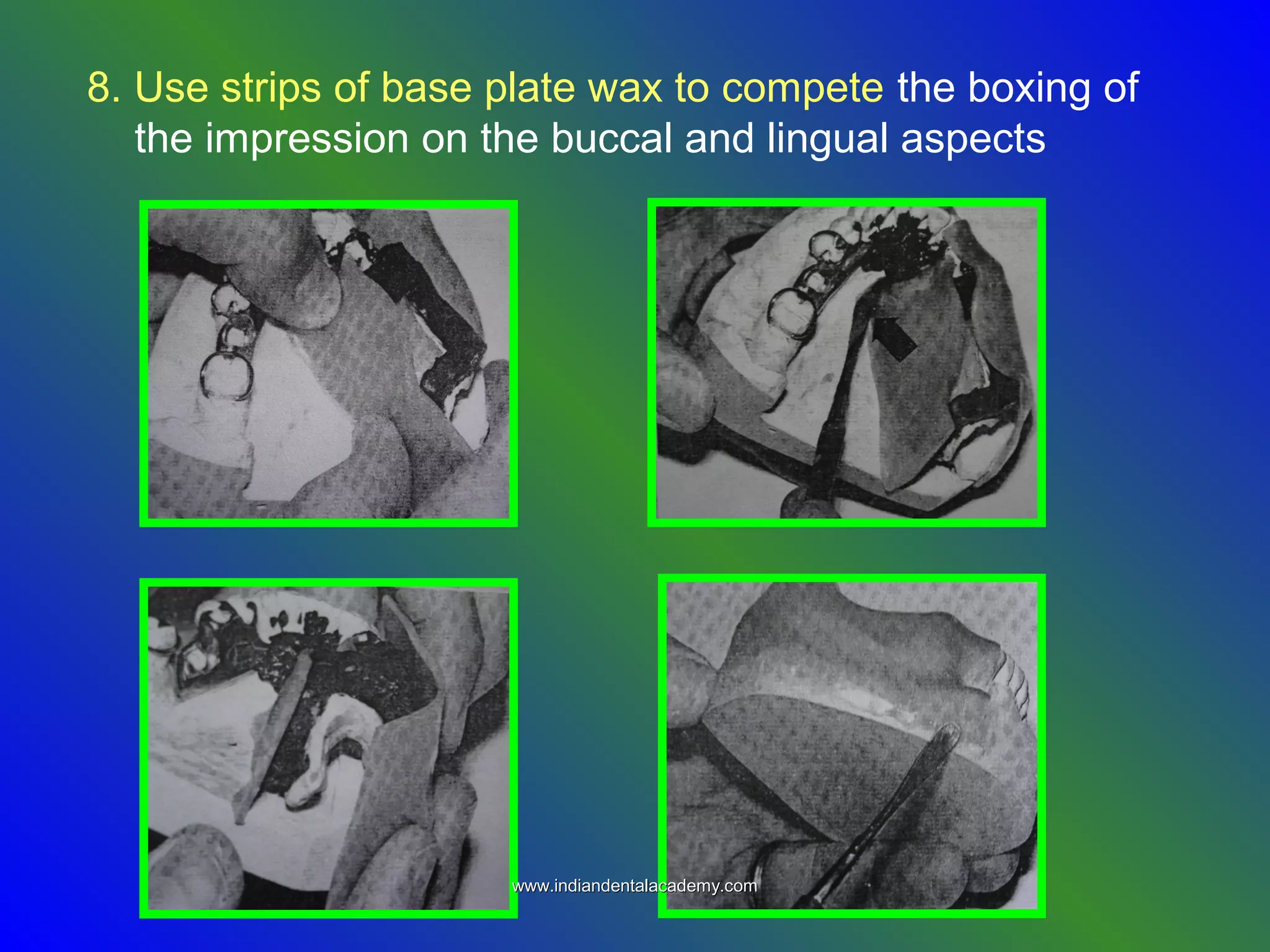 8. Use strips of base plate wax to compete the boxing of the impression on the buccal and lingual aspects

www.indiandentalacademy.com